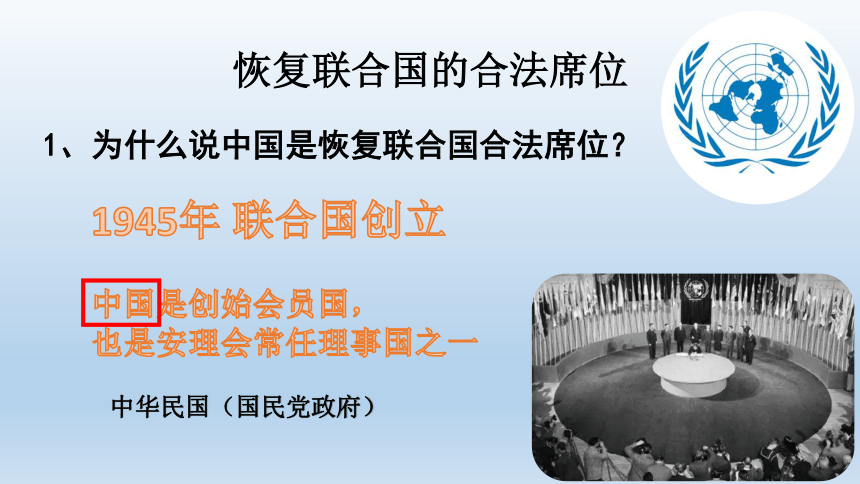 恢复联合国的合法席位

1、为什么说中国是恢复联合国合法席位？

1945年 联合国创立

中国是创始会员国，
也是安理会常任理事国之一

中华民国（国民党政府）